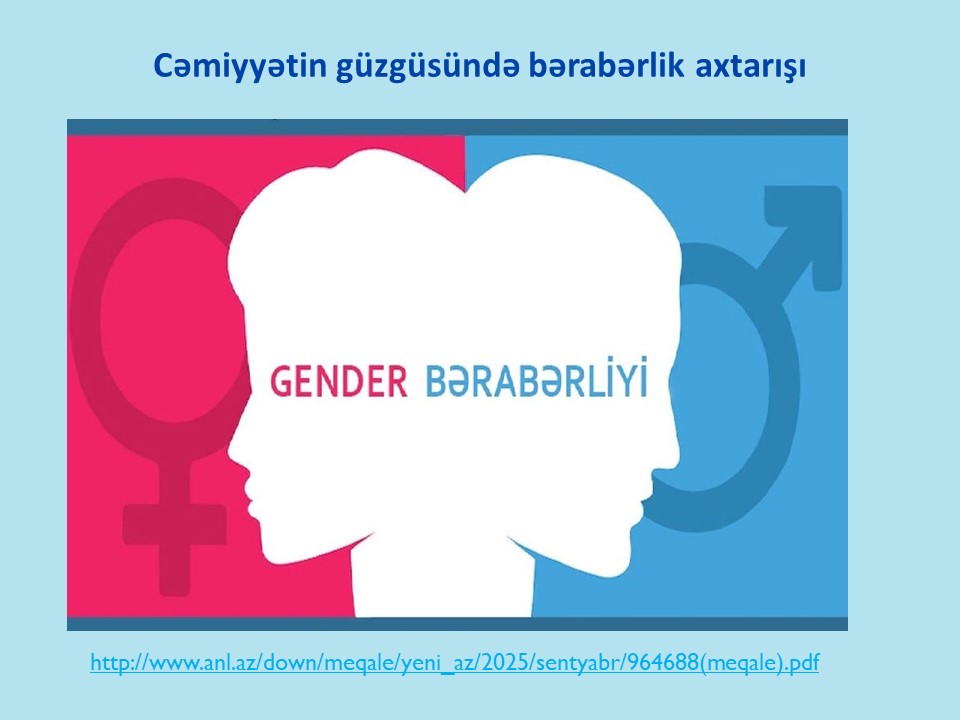 Cəmiyyətin güzgüsündə bərabərlik axtarışı

GENDER BƏRABƏRLİYİ

http://www.anl.az/down/meqale/yeni_az/2025/sentyabr/964688(meqale).pdf